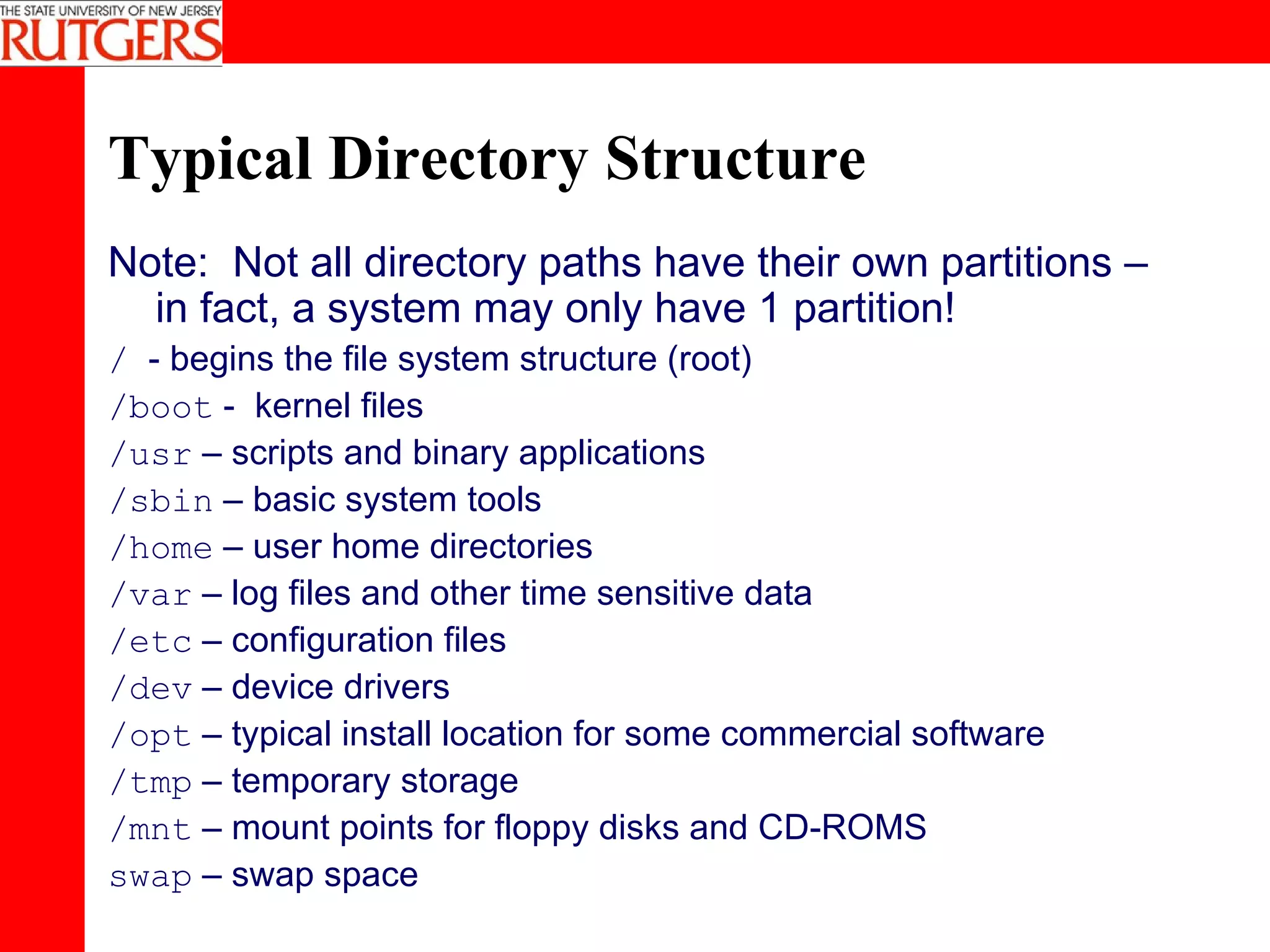 THE STATE UNIVERSITY OF NEW JERSEY
RUTGERS

Typical Directory Structure

Note: Not all directory paths have their own partitions – in fact, a system may only have 1 partition!

/ - begins the file system structure (root)

/boot - kernel files

/usr – scripts and binary applications

/sbin – basic system tools

/home – user home directories

/var – log files and other time sensitive data

/etc – configuration files

/dev – device drivers

/opt – typical install location for some commercial software

/tmp – temporary storage

/mnt – mount points for floppy disks and CD-ROMS

swap – swap space